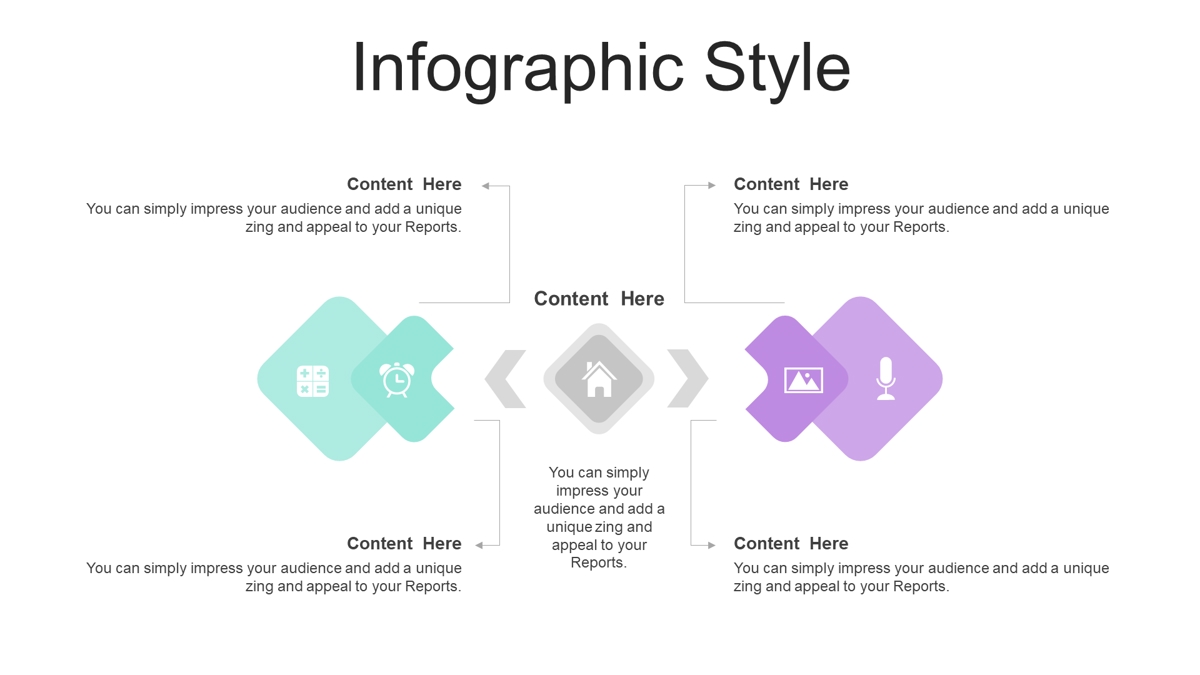 Infographic Style

Content Here
You can simply impress your audience and add a unique zing and appeal to your Reports.

Content Here
You can simply impress your audience and add a unique zing and appeal to your Reports.

Content Here
You can simply impress your audience and add a unique zing and appeal to your Reports.

Content Here
You can simply impress your audience and add a unique zing and appeal to your Reports.

Content Here
You can simply impress your audience and add a unique zing and appeal to your Reports.